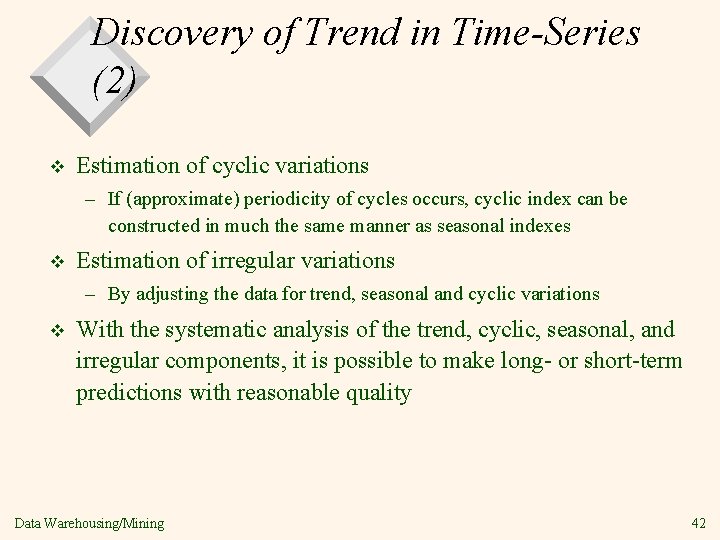 Discovery of Trend in Time-Series (2)

❖ Estimation of cyclic variations

– If (approximate) periodicity of cycles occurs, cyclic index can be constructed in much the same manner as seasonal indexes

❖ Estimation of irregular variations

– By adjusting the data for trend, seasonal and cyclic variations

❖ With the systematic analysis of the trend, cyclic, seasonal, and irregular components, it is possible to make long- or short-term predictions with reasonable quality

Data Warehousing/Mining

42